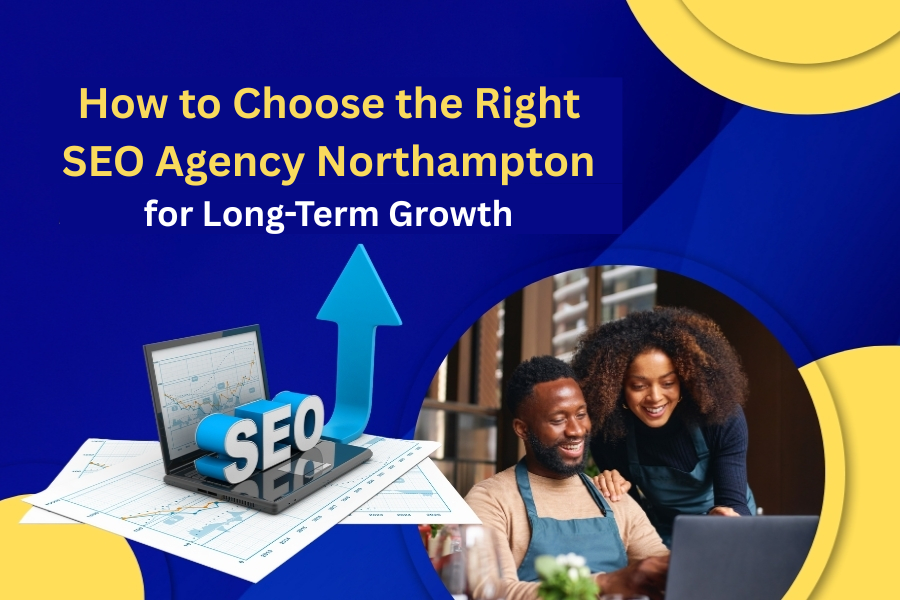 How to Choose the Right SEO Agency Northampton
for Long-Term Growth

SEO